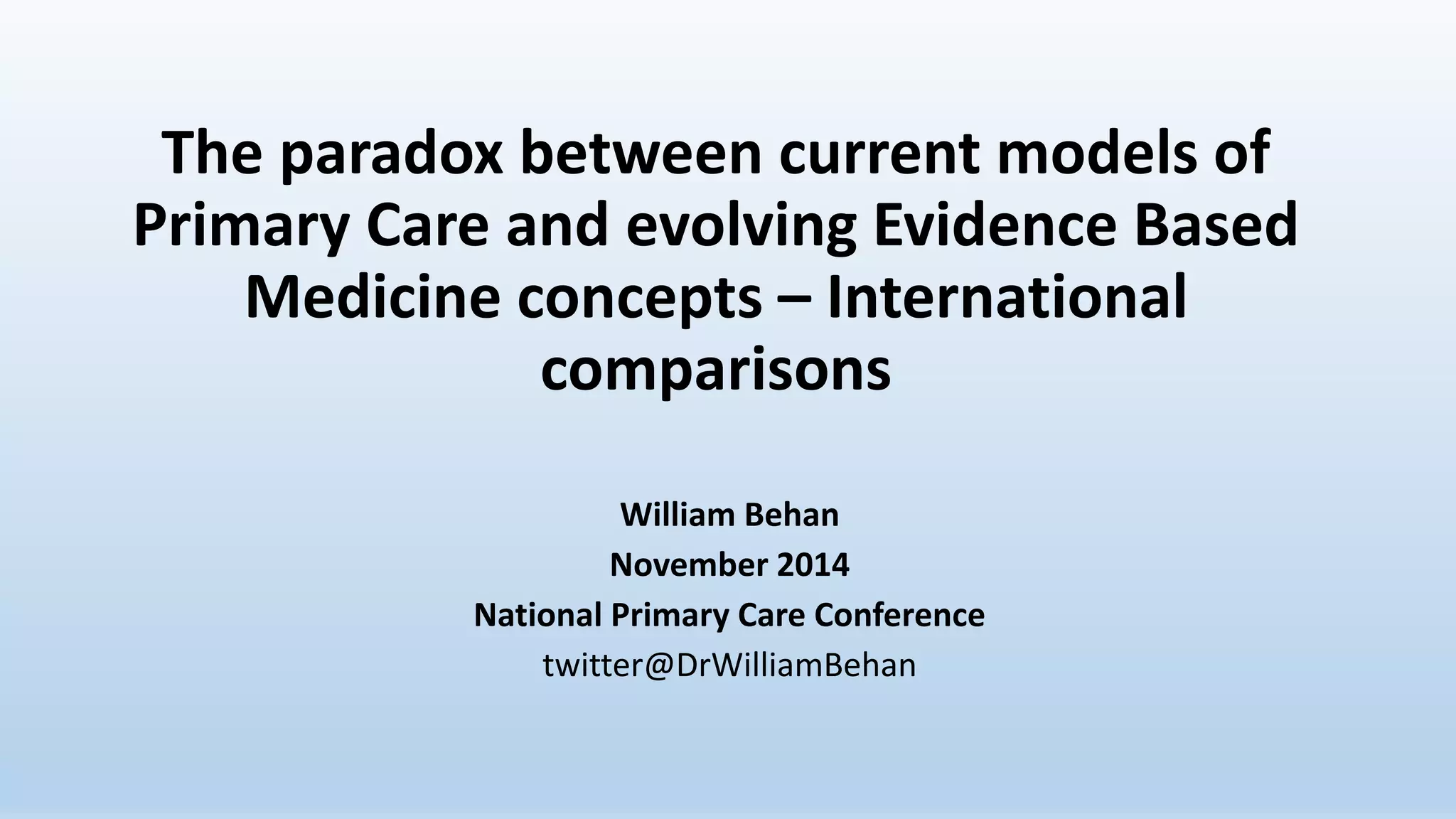 The paradox between current models of Primary Care and evolving Evidence Based Medicine concepts – International comparisons

William Behan
November 2014
National Primary Care Conference
twitter@DrWilliamBehan